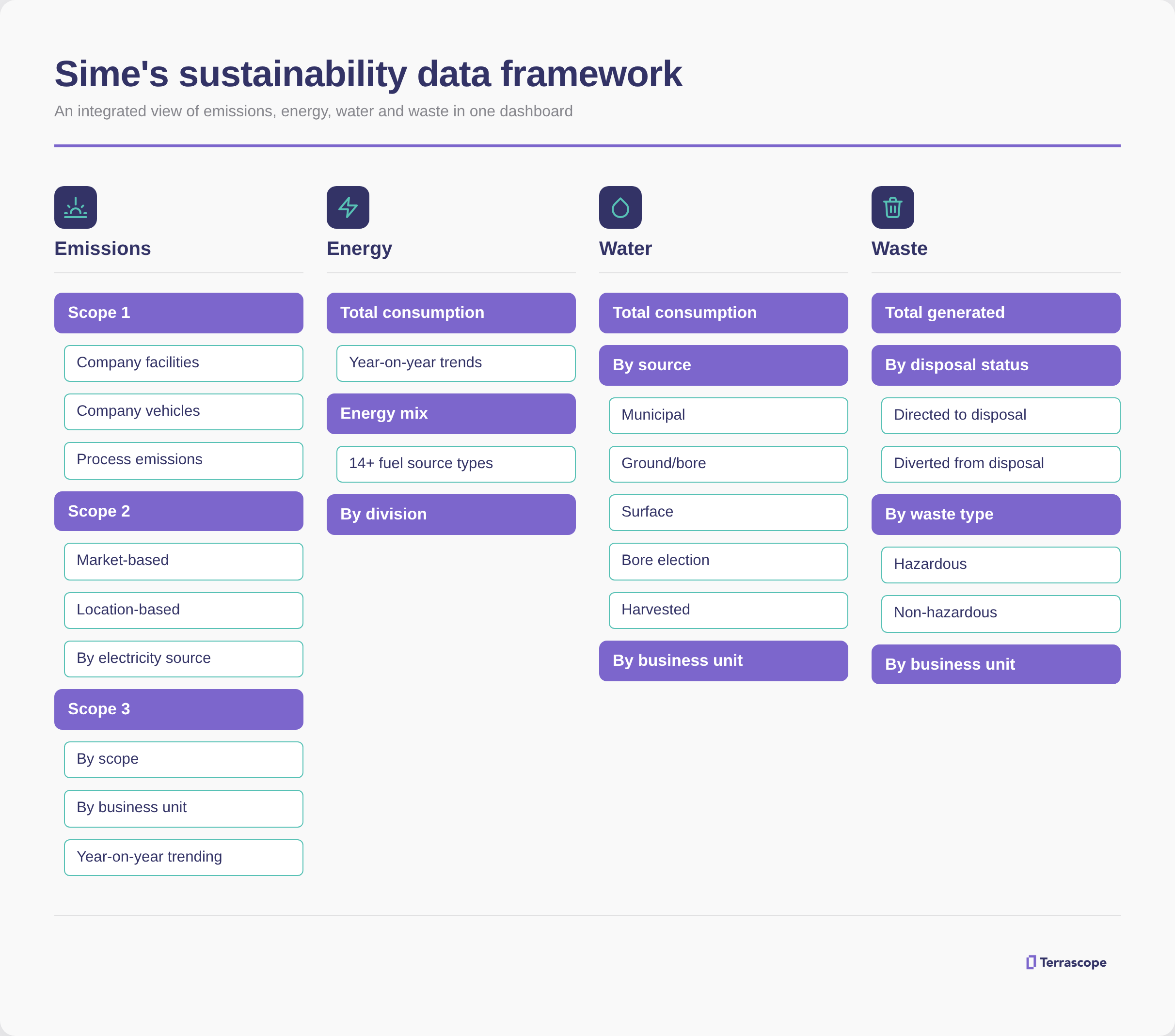 Sime's sustainability data framework

An integrated view of emissions, energy, water and waste in one dashboard

Emissions

Scope 1

Company facilities

Company vehicles

Process emissions

Scope 2

Market-based

Location-based

By electricity source

Scope 3

By scope

By business unit

Year-on-year trending

Energy

Total consumption

Year-on-year trends

Energy mix

14+ fuel source types

By division

Water

Total consumption

By source

Municipal

Ground/bore

Surface

Bore election

Harvested

By business unit

Waste

Total generated

By disposal status

Directed to disposal

Diverted from disposal

By waste type

Hazardous

Non-hazardous

By business unit

Terrascope